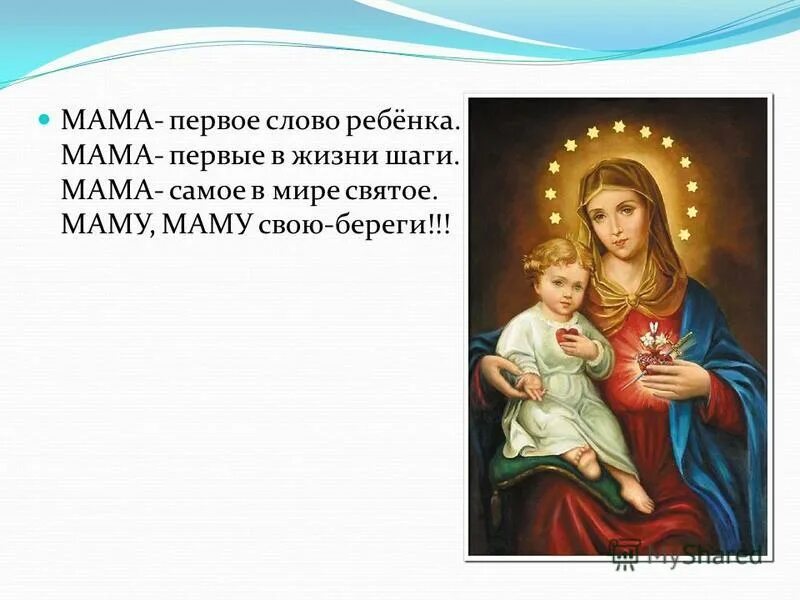 МАМА- первое слово ребёнка.
МАМА- первые в жизни шаги.
МАМА- самое в мире святое.
МАМУ, МАМУ свою-береги!!!

MyShared